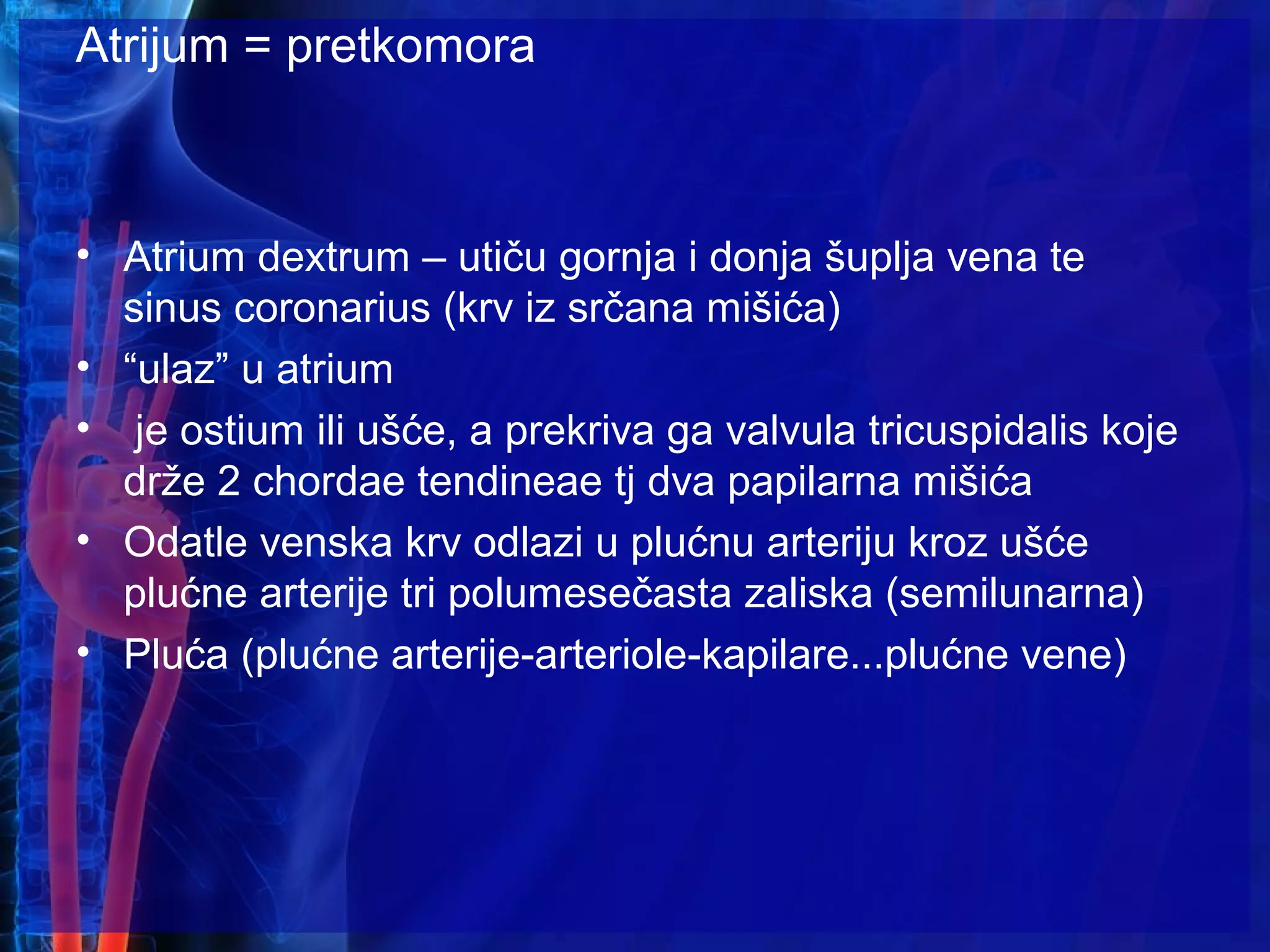 Atrijum = pretkomora

• Atrium dextrum – utiču gornja i donja šuplja vena te sinus coronarius (krv iz srčana mišića)
• “ulaz” u atrium
• je ostium ili ušće, a prekriva ga valvula tricuspidalis koje drže 2 chordae tendineae tj dva papilarna mišića
• Odatle venska krv odlazi u plućnu arteriju kroz ušće plućne arterije tri polumesečasta zaliska (semilunarna)
• Pluća (plućne arterije-arteriole-kapilare...plućne vene)